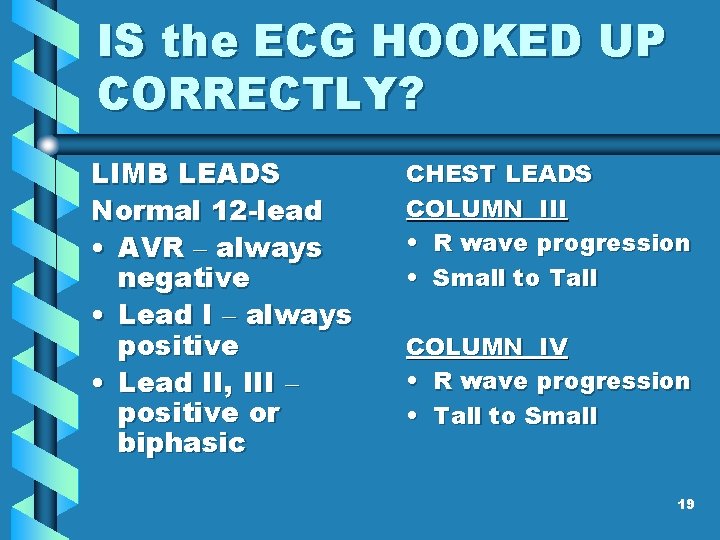 IS the ECG HOOKED UP CORRECTLY?

LIMB LEADS

Normal 12-lead

• AVR – always negative

• Lead I – always positive

• Lead II, III – positive or biphasic

CHEST LEADS

COLUMN III

• R wave progression

• Small to Tall

COLUMN IV

• R wave progression

• Tall to Small

19